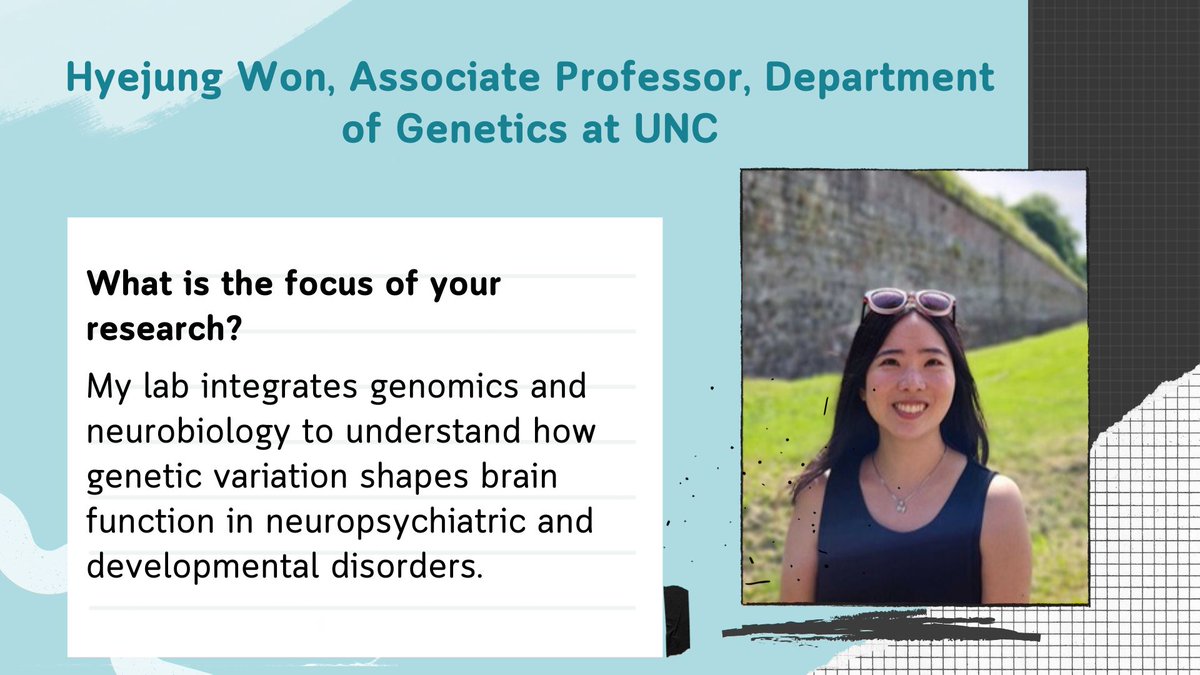 Hyejung Won, Associate Professor, Department of Genetics at UNC

What is the focus of your research?

My lab integrates genomics and neurobiology to understand how genetic variation shapes brain function in neuropsychiatric and developmental disorders.